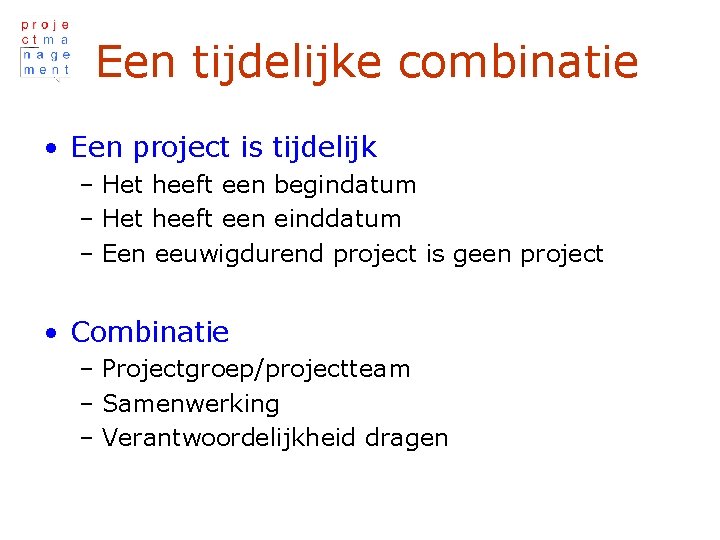 proje
ctma
nage
ment

Een tijdelijke combinatie

• Een project is tijdelijk
– Het heeft een begindatum
– Het heeft een einddatum
– Een eeuwigdurend project is geen project

• Combinatie
– Projectgroep/projectteam
– Samenwerking
– Verantwoordelijkheid dragen